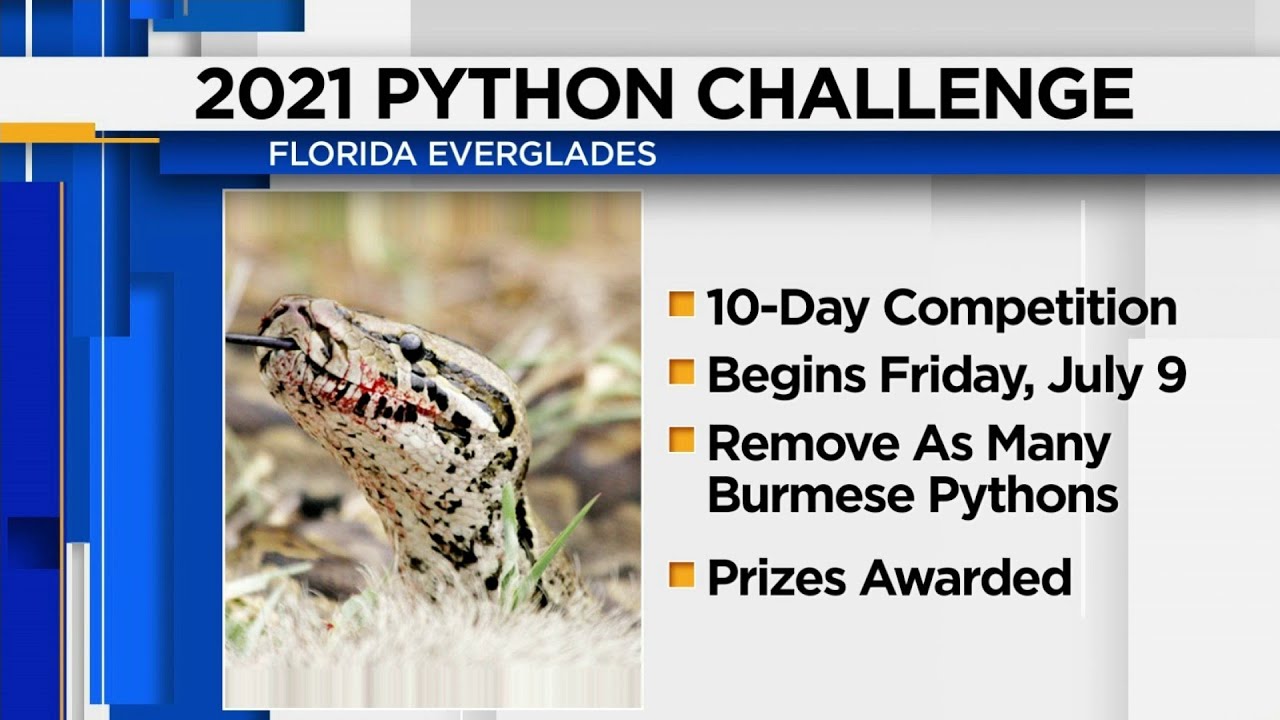 2021 PYTHON CHALLENGE

FLORIDA EVERGLADES

10-Day Competition

Begins Friday, July 9

Remove As Many Burmese Pythons

Prizes Awarded